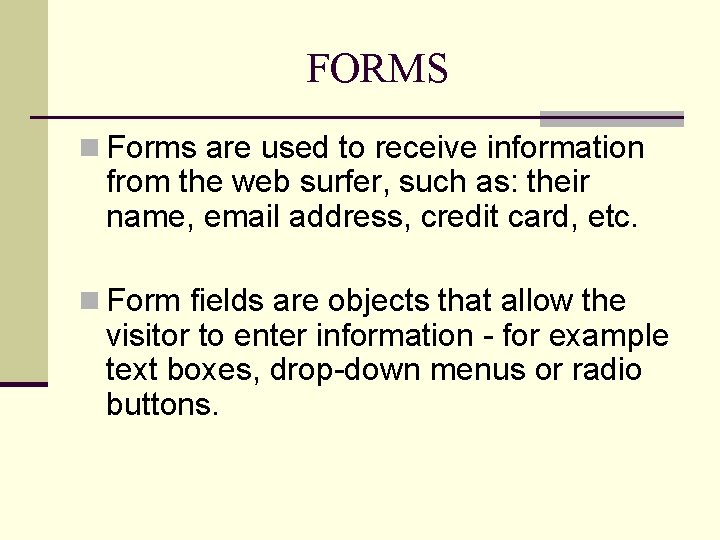 FORMS

Forms are used to receive information from the web surfer, such as: their name, email address, credit card, etc.

Form fields are objects that allow the visitor to enter information - for example text boxes, drop-down menus or radio buttons.